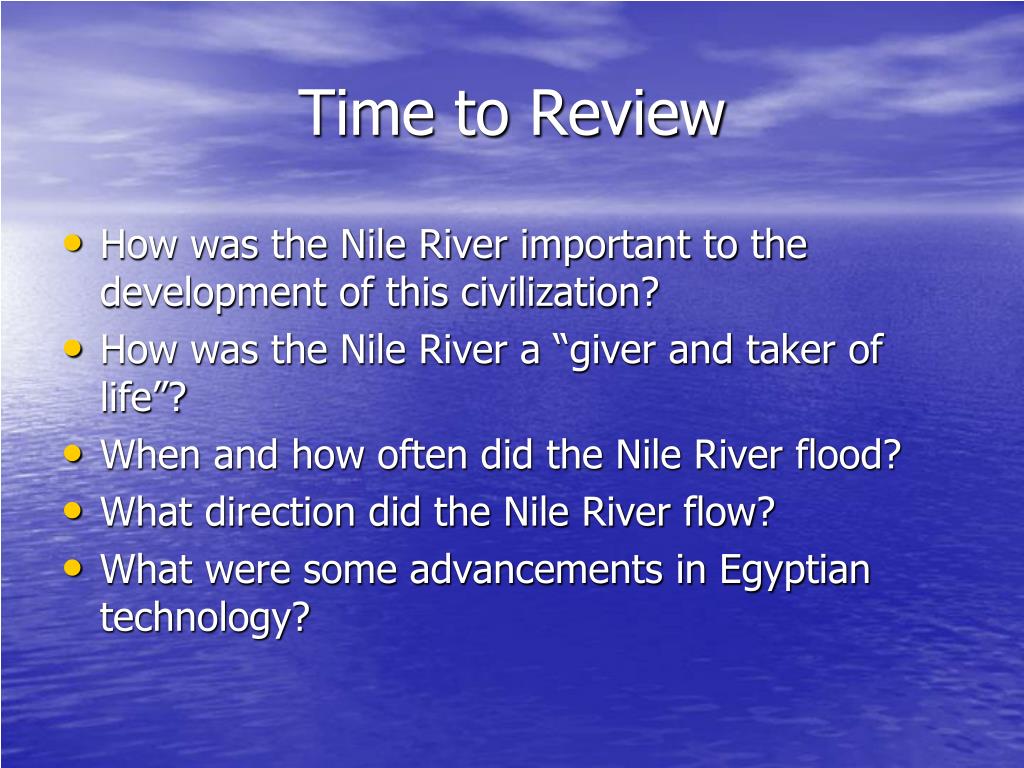 Time to Review

• How was the Nile River important to the development of this civilization?
• How was the Nile River a “giver and taker of life”?
• When and how often did the Nile River flood?
• What direction did the Nile River flow?
• What were some advancements in Egyptian technology?